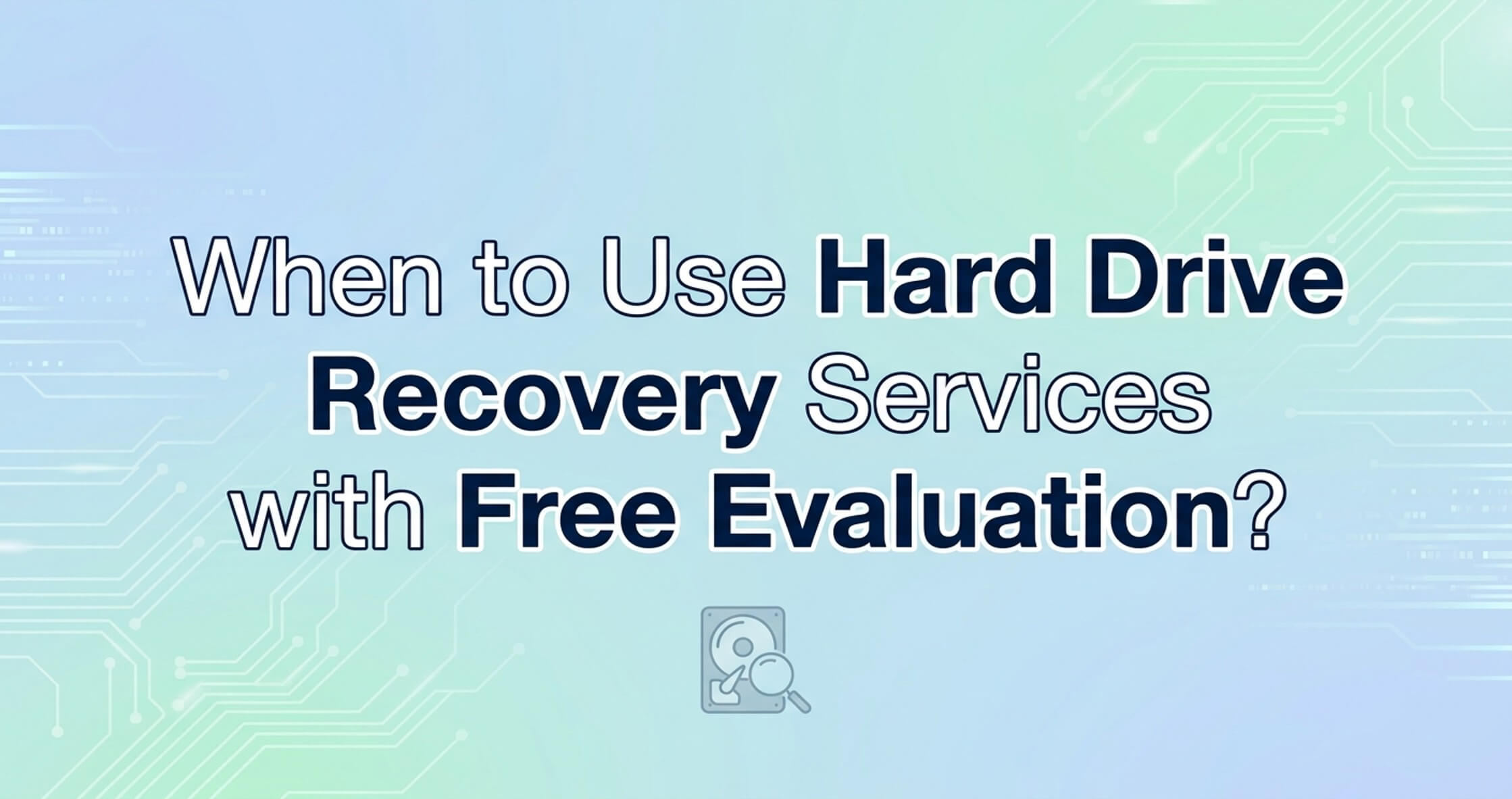 When to Use Hard Drive Recovery Services with Free Evaluation?